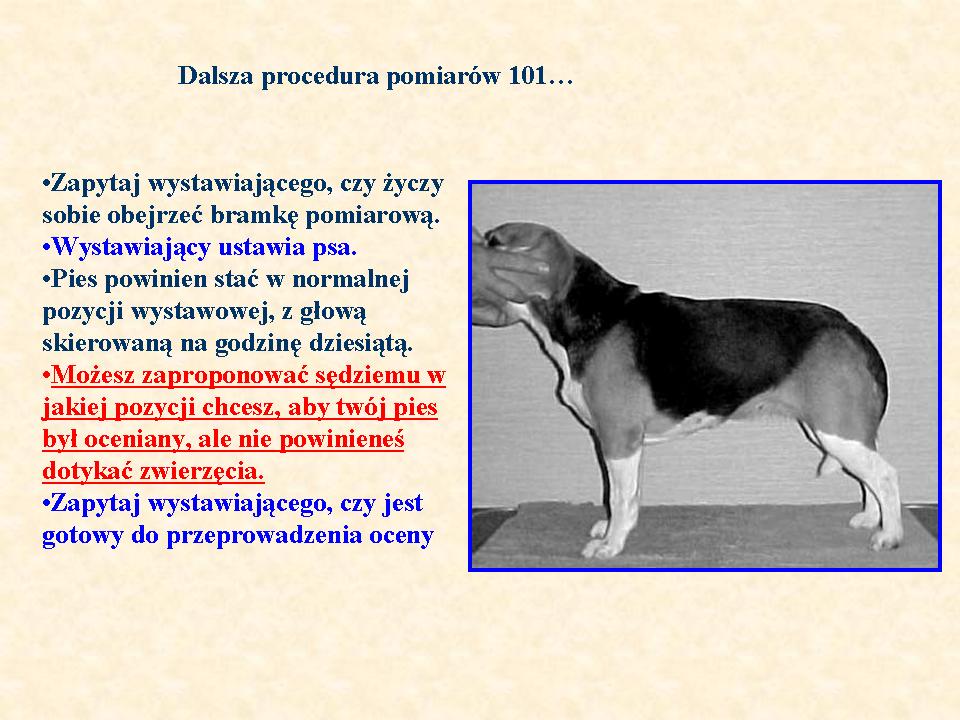 Dalsza procedura pomiarów 101…

•Zapytaj wystawiającego, czy życzy sobie obejrzeć bramkę pomiarową.
•Wystawiający ustawia psa.
•Pies powinien stać w normalnej pozycji wystawowej, z głową skierowaną na godzinę dziesiątą.
•Możesz zaproponować sędziemu w jakiej pozycji chcesz, aby twój pies był oceniany, ale nie powinieneś dotykać zwierzęcia.
•Zapytaj wystawiającego, czy jest gotowy do przeprowadzenia oceny